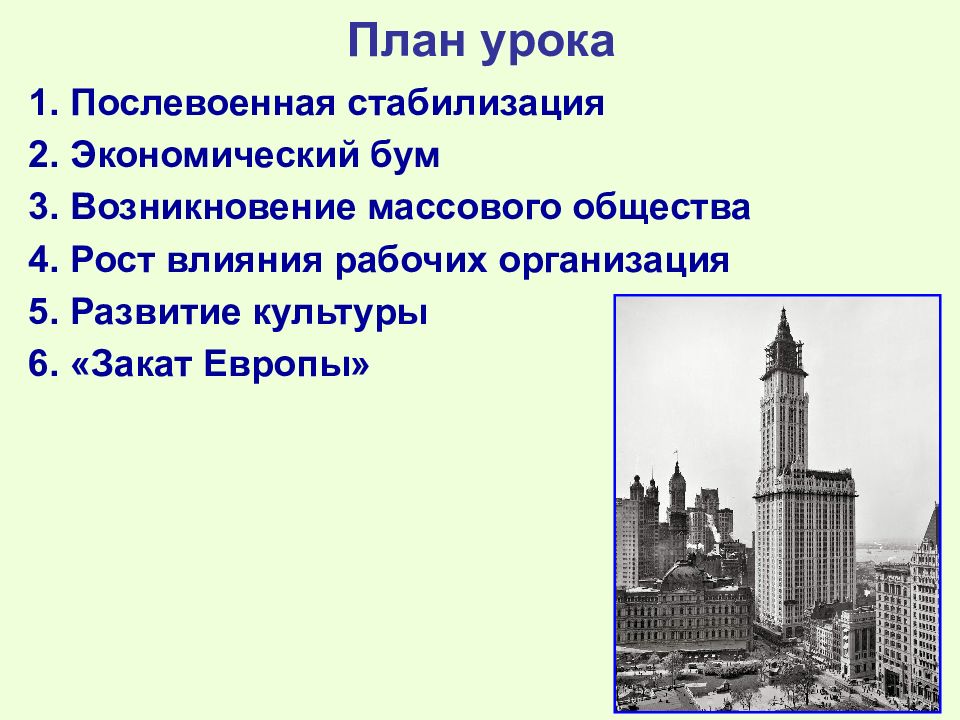 План урока

1. Послевоенная стабилизация
2. Экономический бум
3. Возникновение массового общества
4. Рост влияния рабочих организация
5. Развитие культуры
6. «Закат Европы»